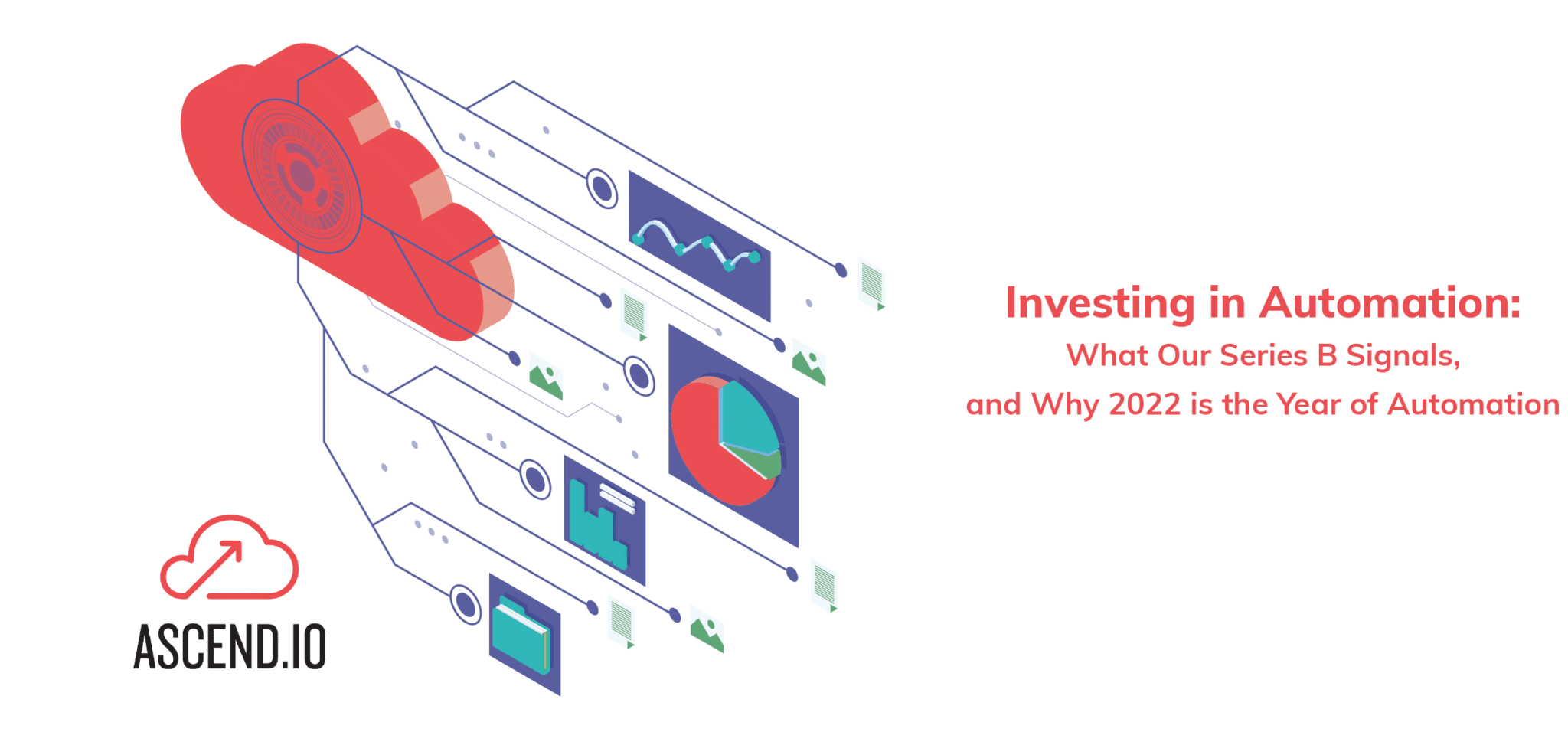 ASCEND.IO

Investing in Automation:

What Our Series B Signals,

and Why 2022 is the Year of Automation